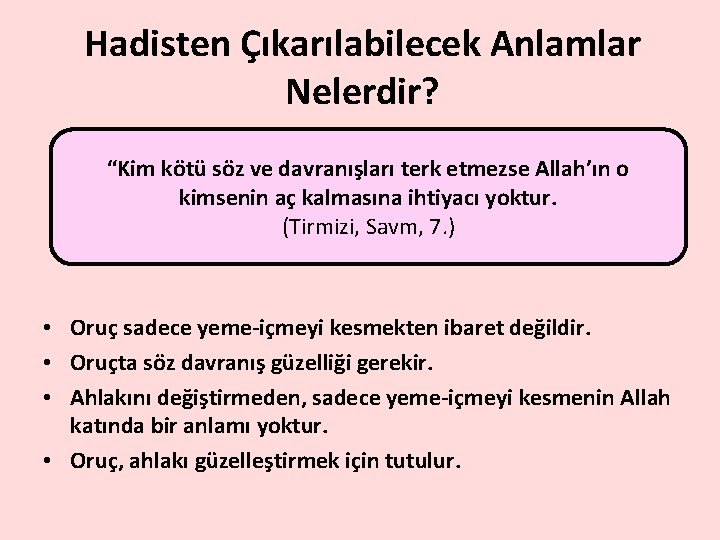 Hadisten Çıkarılabilecek Anlamlar Nelerdir?

“Kim kötü söz ve davranışları terk etmezse Allah’ın o kimsenin aç kalmasına ihtiyacı yoktur.
(Tirmizi, Savm, 7.)

• Oruç sadece yeme-içmeyi kesmekten ibaret değildir.
• Oruçta söz davranış güzelliği gerekir.
• Ahlakını değiştirmeden, sadece yeme-içmeyi kesmenin Allah katında bir anlamı yoktur.
• Oruç, ahlakı güzelleştirmek için tutulur.